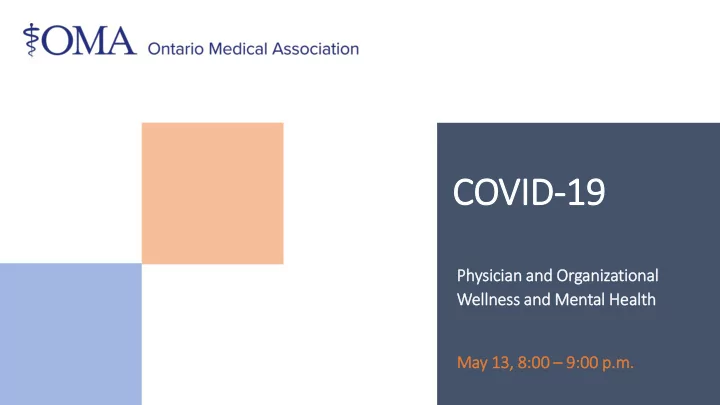 OMA Ontario Medical Association

COVID-19

Physician and Organizational Wellness and Mental Health

May 13, 8:00 – 9:00 p.m.